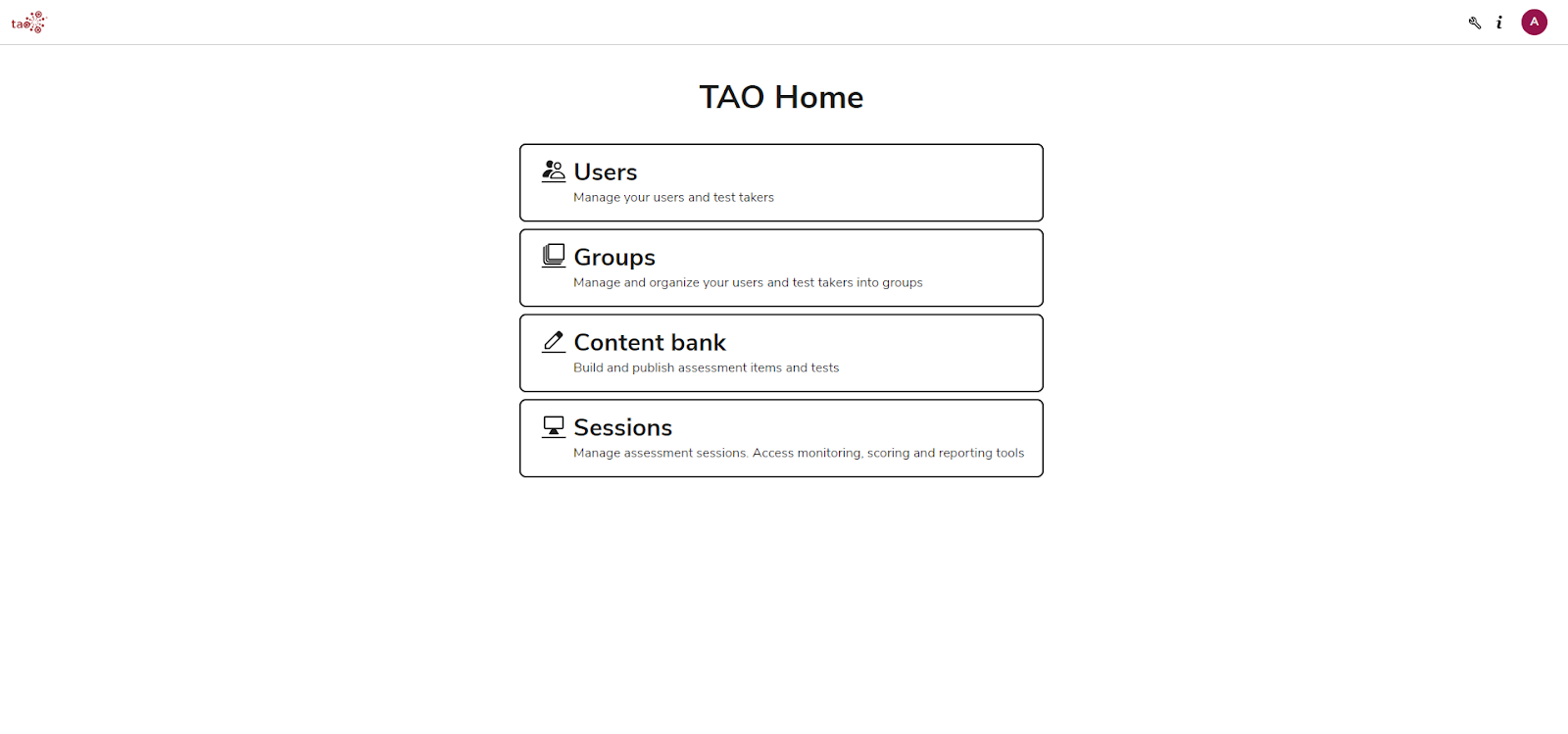 tao

i

A

TAO Home

Users
Manage your users and test takers

Groups
Manage and organize your users and test takers into groups

Content bank
Build and publish assessment items and tests

Sessions
Manage assessment sessions. Access monitoring, scoring and reporting tools